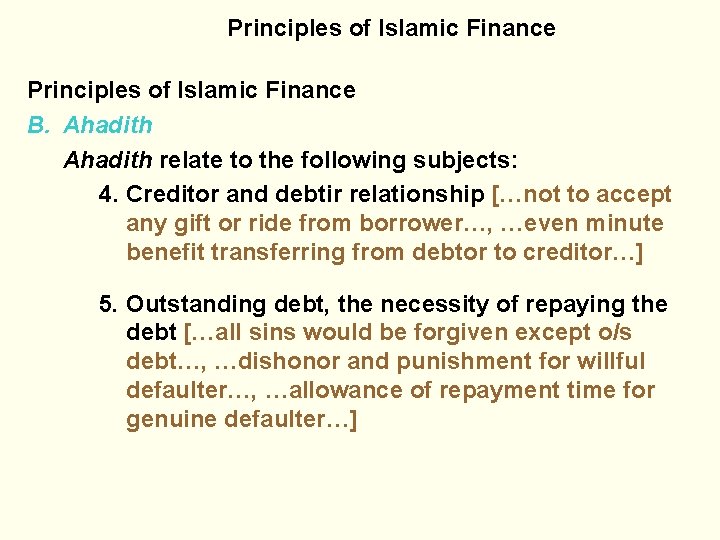 Principles of Islamic Finance

Principles of Islamic Finance

B. Ahadith

Ahadith relate to the following subjects:

4. Creditor and debtir relationship […not to accept any gift or ride from borrower…, …even minute benefit transferring from debtor to creditor…]

5. Outstanding debt, the necessity of repaying the debt […all sins would be forgiven except o/s debt…, …dishonor and punishment for willful defaulter…, …allowance of repayment time for genuine defaulter…]